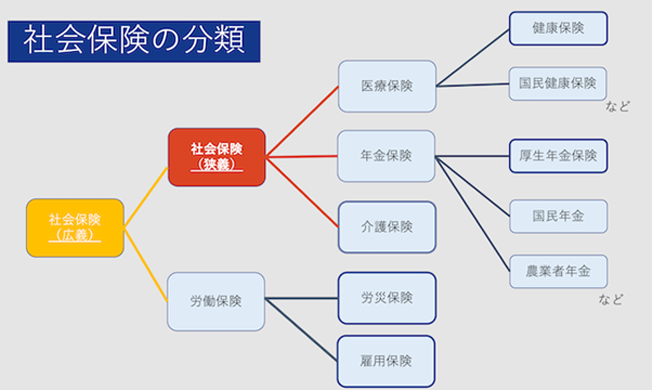 社会保険の分類

社会保険（広義）

社会保険（狭義）

労働保険

医療保険

年金保険

介護保険

労災保険

雇用保険

健康保険

国民健康保険

など

厚生年金保険

国民年金

農業者年金

など